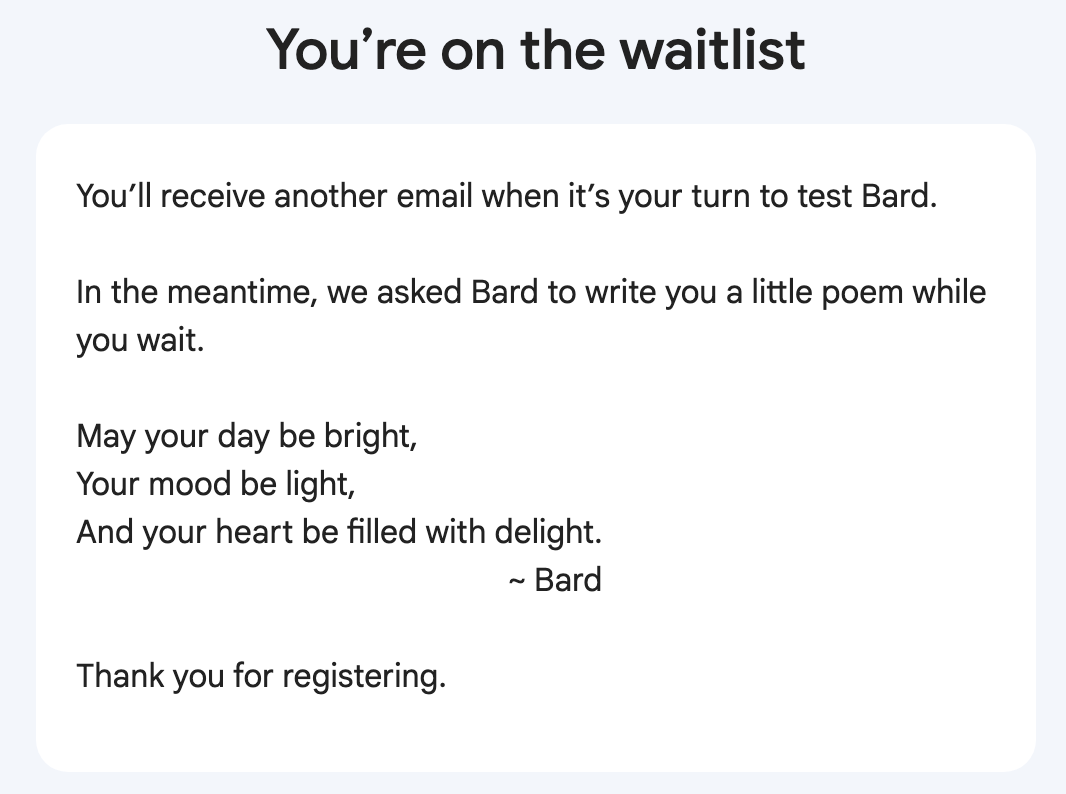 You’re on the waitlist

You’ll receive another email when it’s your turn to test Bard.

In the meantime, we asked Bard to write you a little poem while you wait.

May your day be bright,
Your mood be light,
And your heart be filled with delight.
~ Bard

Thank you for registering.